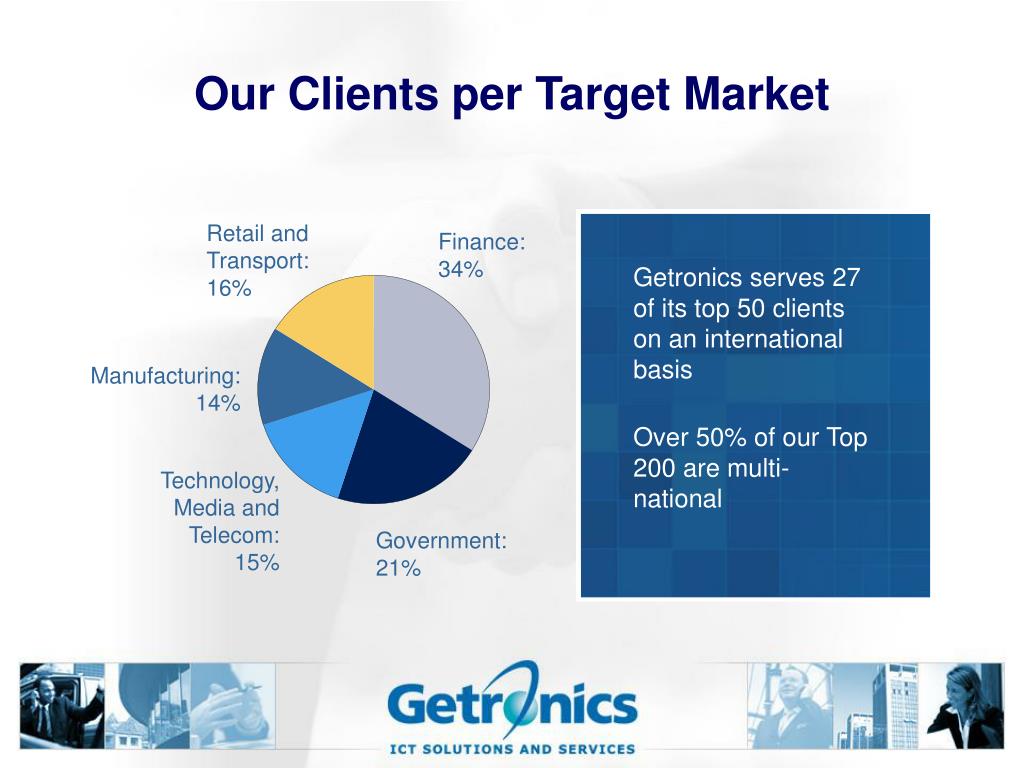 Our Clients per Target Market

Retail and Transport: 16%

Finance: 34%

Manufacturing: 14%

Technology, Media and Telecom: 15%

Government: 21%

Getronics serves 27 of its top 50 clients on an international basis

Over 50% of our Top 200 are multi-national

Getronics

ICT SOLUTIONS AND SERVICES